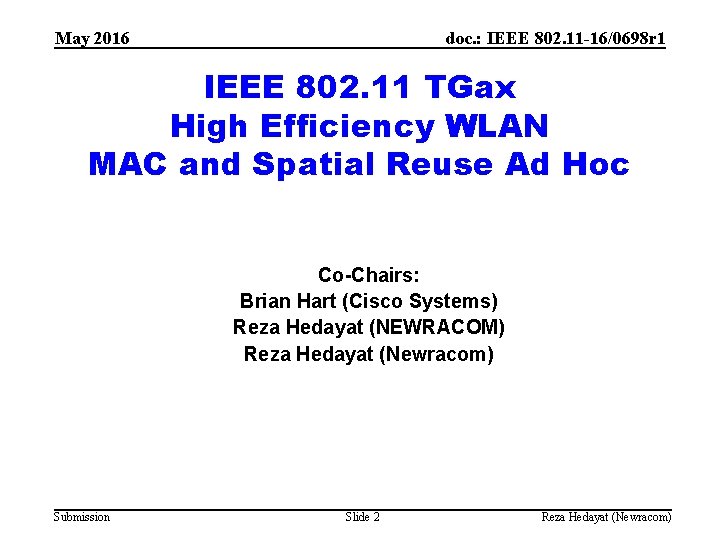 May 2016

doc.: IEEE 802.11-16/0698r1

IEEE 802.11 TGax
High Efficiency WLAN
MAC and Spatial Reuse Ad Hoc

Co-Chairs:
Brian Hart (Cisco Systems)
Reza Hedayat (NEWRACOM)
Reza Hedayat (Newracom)

Submission

Slide 2

Reza Hedayat (Newracom)